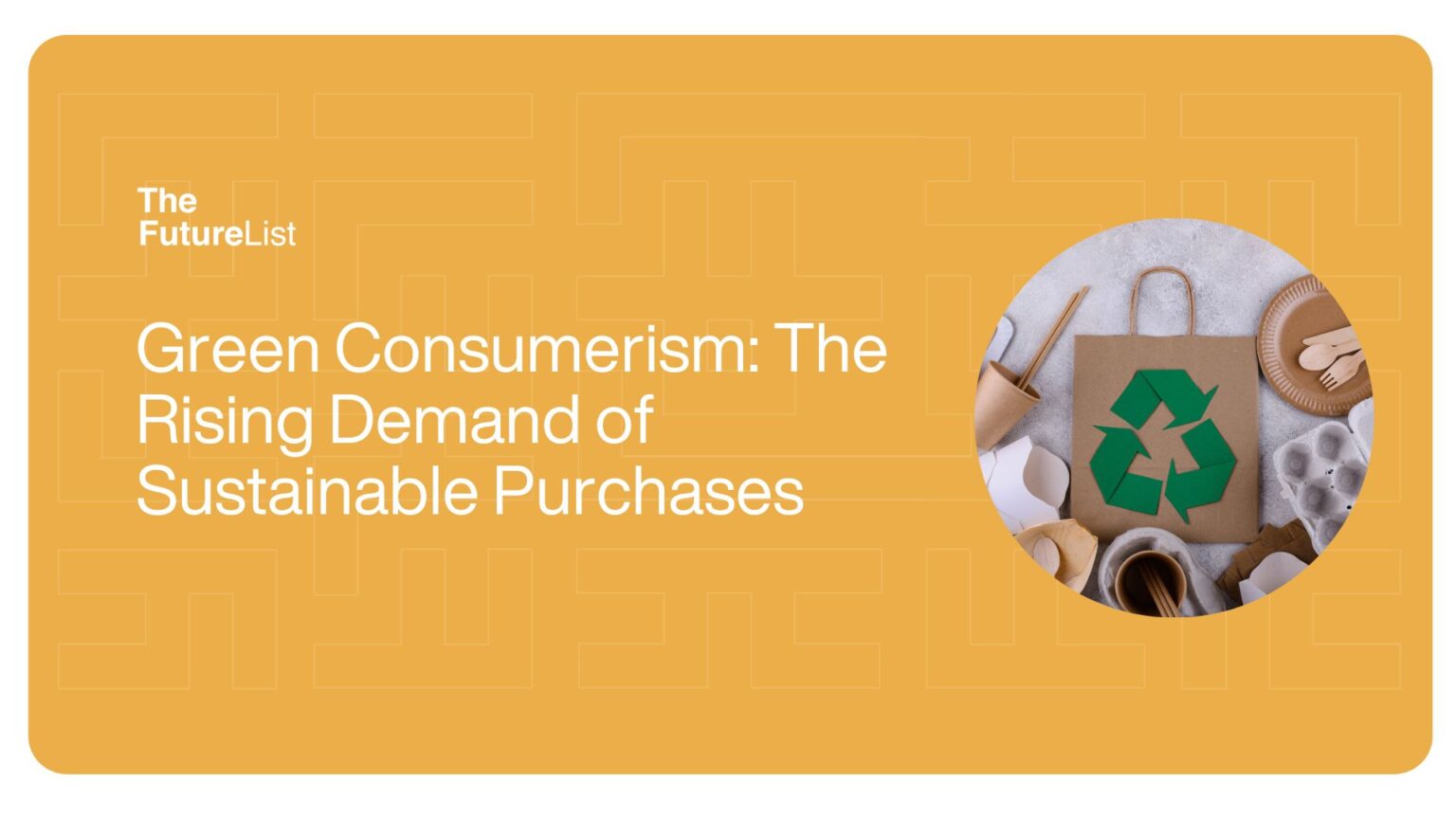 The FutureList

Green Consumerism: The Rising Demand of Sustainable Purchases